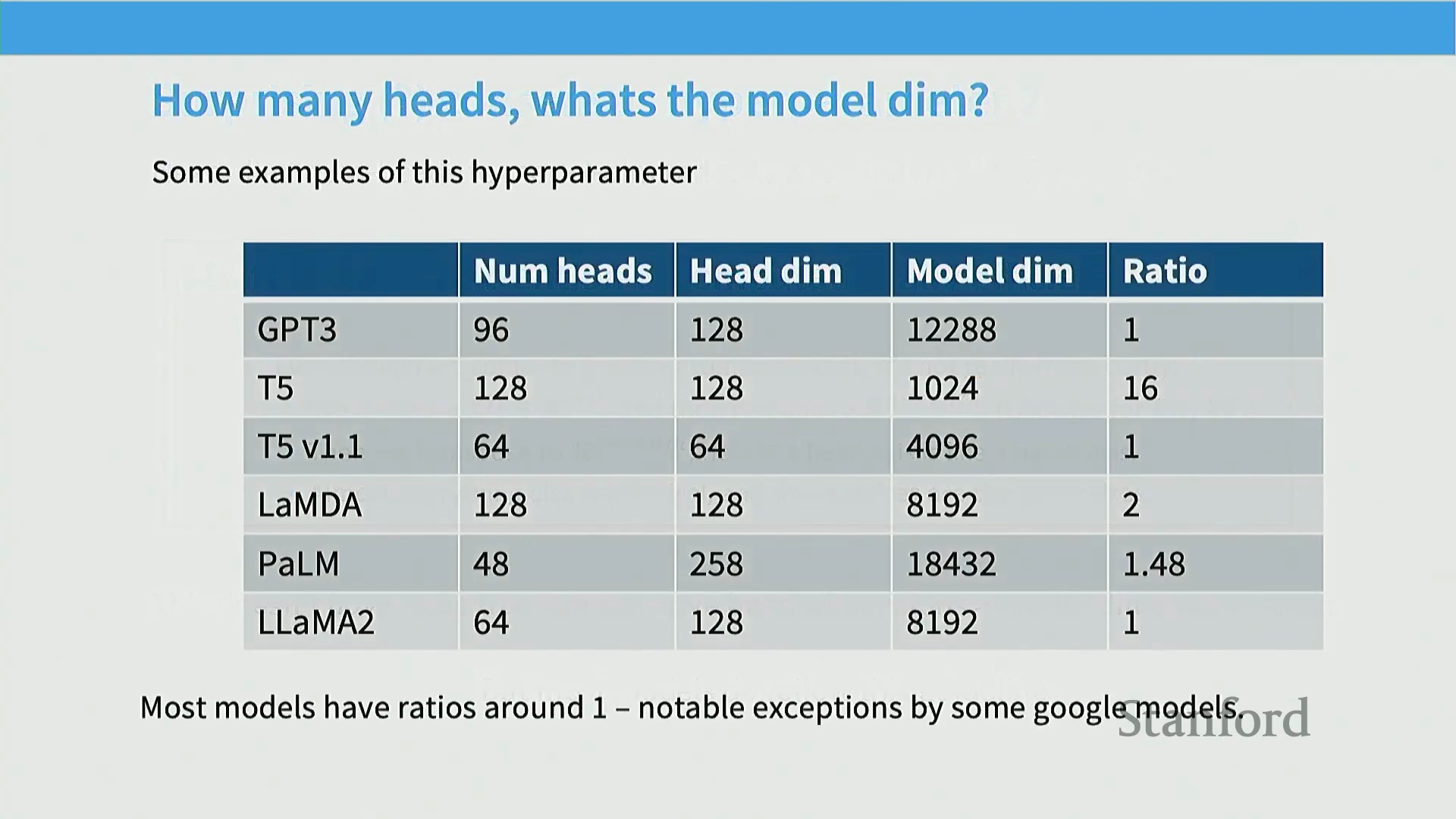 How many heads, whats the model dim?

Some examples of this hyperparameter

| | Num heads | Head dim | Model dim | Ratio |
|---|---|---|---|---|
| GPT3 | 96 | 128 | 12288 | 1 |
| T5 | 128 | 128 | 1024 | 16 |
| T5 v1.1 | 64 | 64 | 4096 | 1 |
| LaMDA | 128 | 128 | 8192 | 2 |
| PaLM | 48 | 258 | 18432 | 1.48 |
| LLaMA2 | 64 | 128 | 8192 | 1 |

Most models have ratios around 1 – notable exceptions by some google models.

Stanford